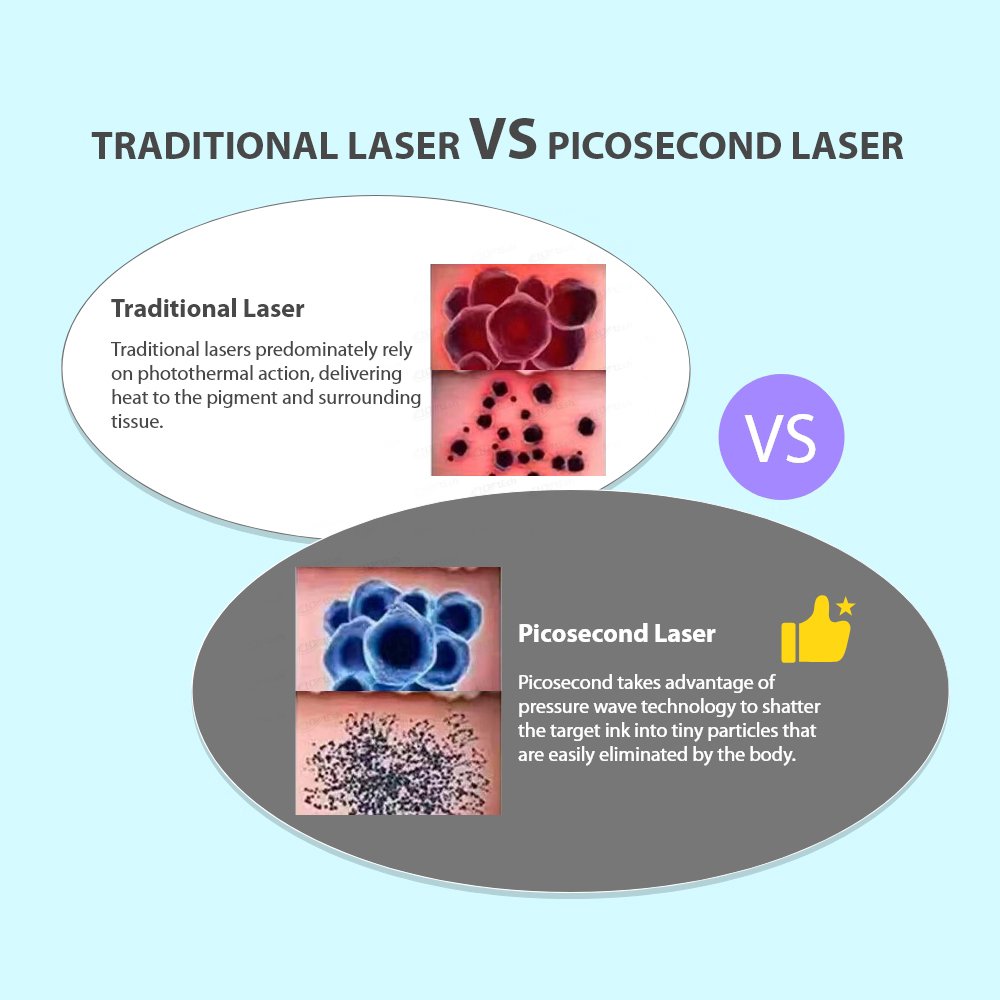 TRADITIONAL LASER VS PICOSECOND LASER

Traditional Laser

Traditional lasers predominately rely on photothermal action, delivering heat to the pigment and surrounding tissue.

VS

Picosecond Laser

Picosecond takes advantage of pressure wave technology to shatter the target ink into tiny particles that are easily eliminated by the body.